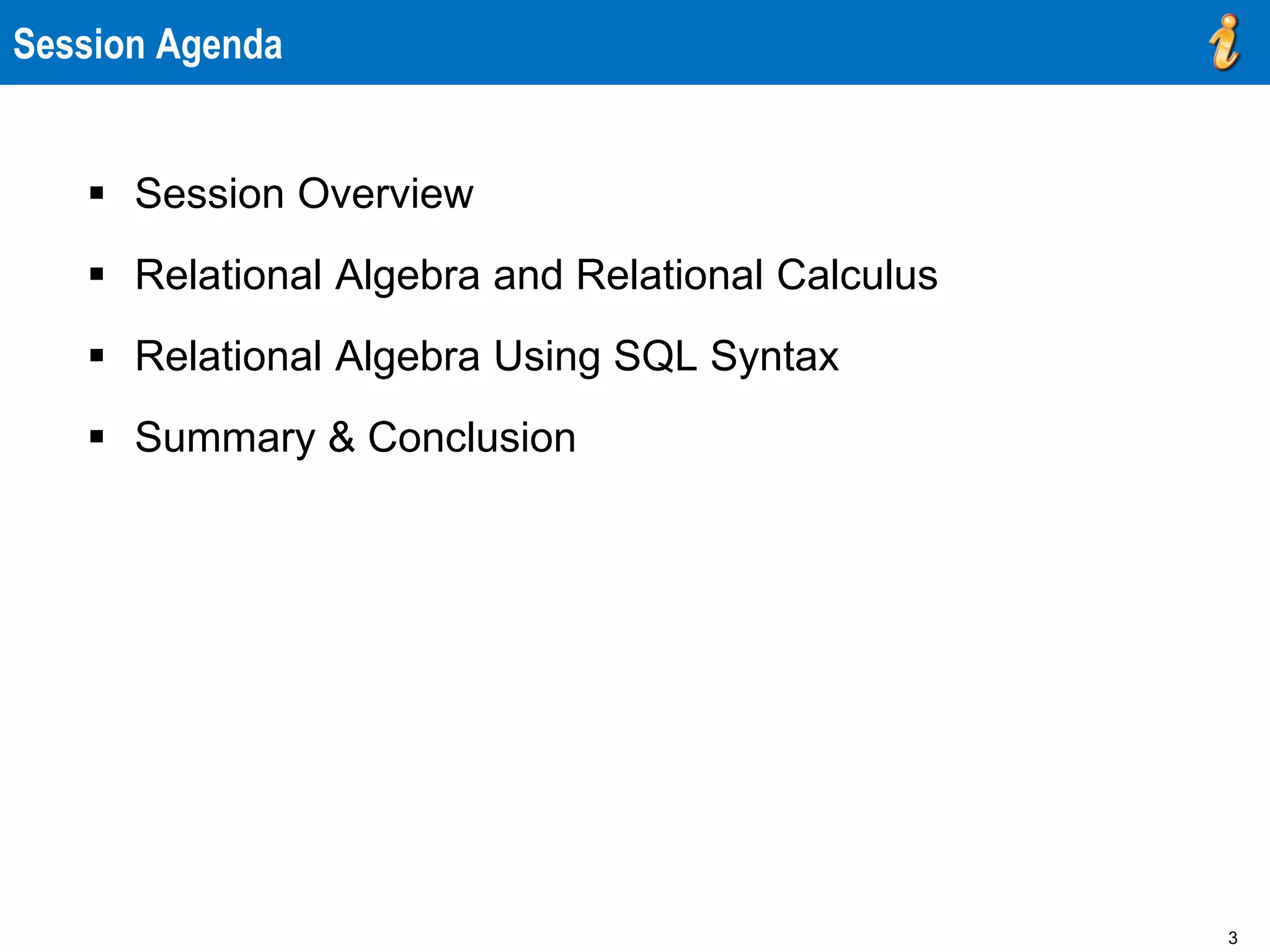 Session Agenda

▪ Session Overview

▪ Relational Algebra and Relational Calculus

▪ Relational Algebra Using SQL Syntax

▪ Summary & Conclusion

3